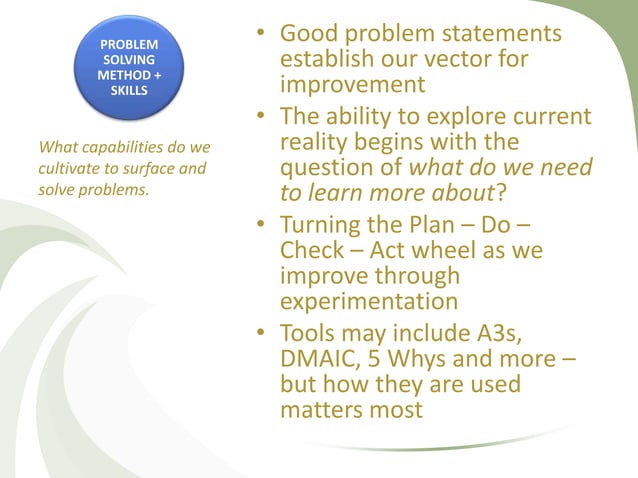 PROBLEM SOLVING METHOD + SKILLS

What capabilities do we cultivate to surface and solve problems.

• Good problem statements establish our vector for improvement
• The ability to explore current reality begins with the question of what do we need to learn more about?
• Turning the Plan – Do – Check – Act wheel as we improve through experimentation
• Tools may include A3s, DMAIC, 5 Whys and more – but how they are used matters most